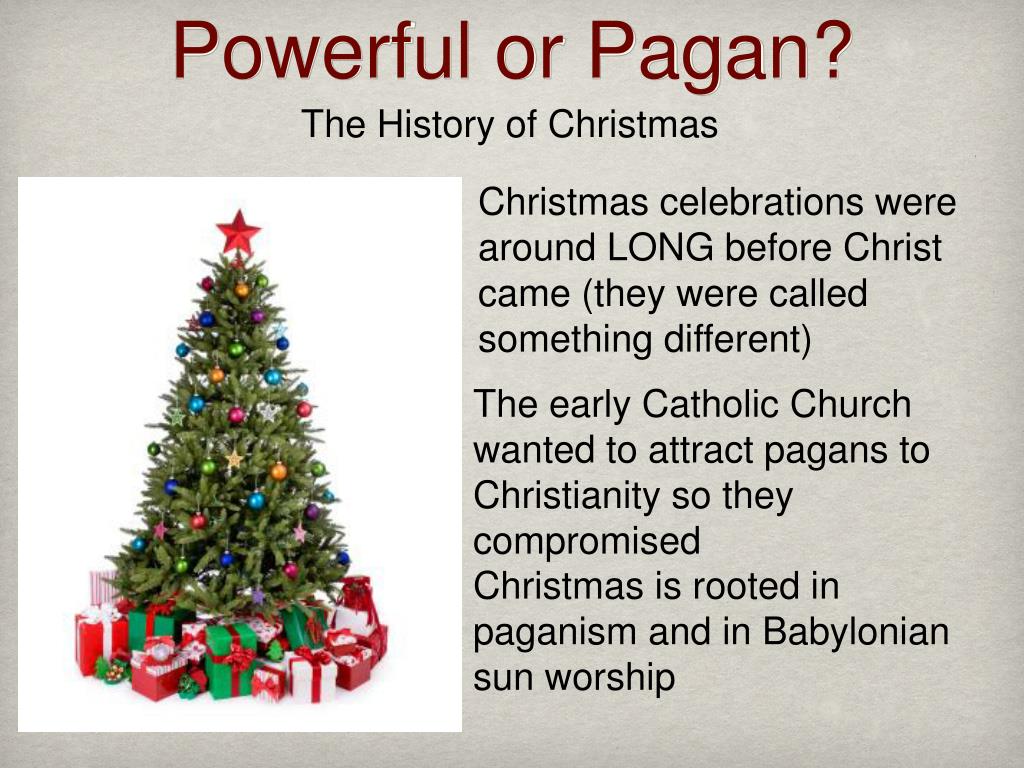 Powerful or Pagan?
The History of Christmas

Christmas celebrations were around LONG before Christ came (they were called something different)

The early Catholic Church wanted to attract pagans to Christianity so they compromised

Christmas is rooted in paganism and in Babylonian sun worship